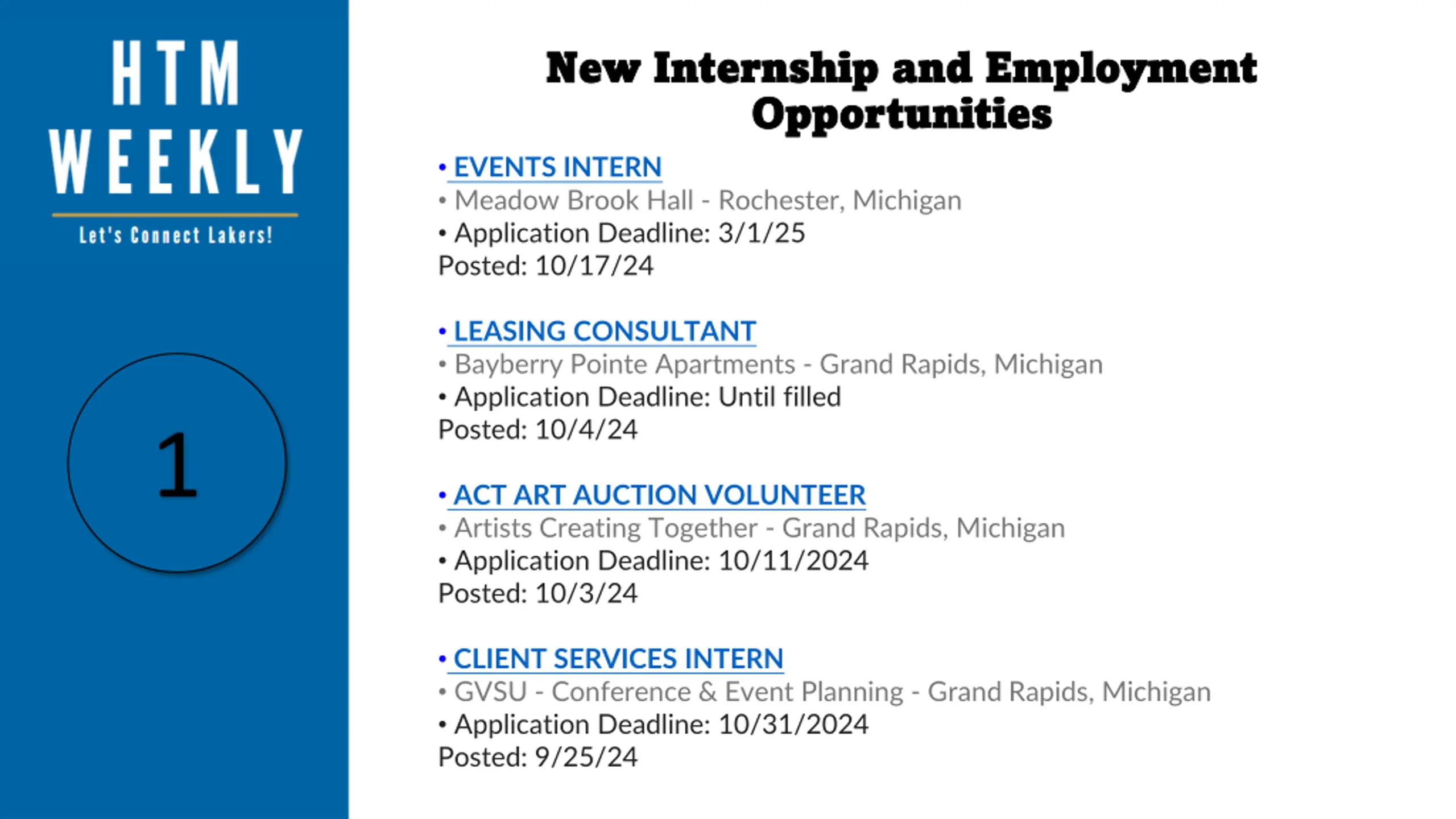 HTM WEEKLY

Let's Connect Lakers!

1

New Internship and Employment Opportunities

• EVENTS INTERN
• Meadow Brook Hall - Rochester, Michigan
• Application Deadline: 3/1/25
Posted: 10/17/24

• LEASING CONSULTANT
• Bayberry Pointe Apartments - Grand Rapids, Michigan
• Application Deadline: Until filled
Posted: 10/4/24

• ACT ART AUCTION VOLUNTEER
• Artists Creating Together - Grand Rapids, Michigan
• Application Deadline: 10/11/2024
Posted: 10/3/24

• CLIENT SERVICES INTERN
• GVSU - Conference & Event Planning - Grand Rapids, Michigan
• Application Deadline: 10/31/2024
Posted: 9/25/24